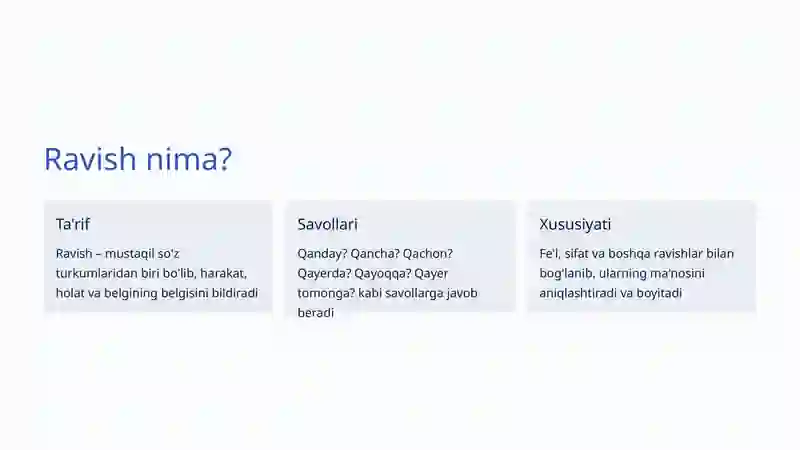 Ravish nima?

Ta'rif

Ravish – mustaqil so'z turkumlaridan biri bo'lib, harakat, holat va belgining belgisini bildiradi

Savollari

Qanday? Qancha? Qachon? Qayerda? Qayoqqa? Qayer tomonga? kabi savollarga javob beradi

Xususiyati

Fe'l, sifat va boshqa ravishlar bilan bog'lanib, ularning ma'nosini aniqlashtiradi va boyitadi